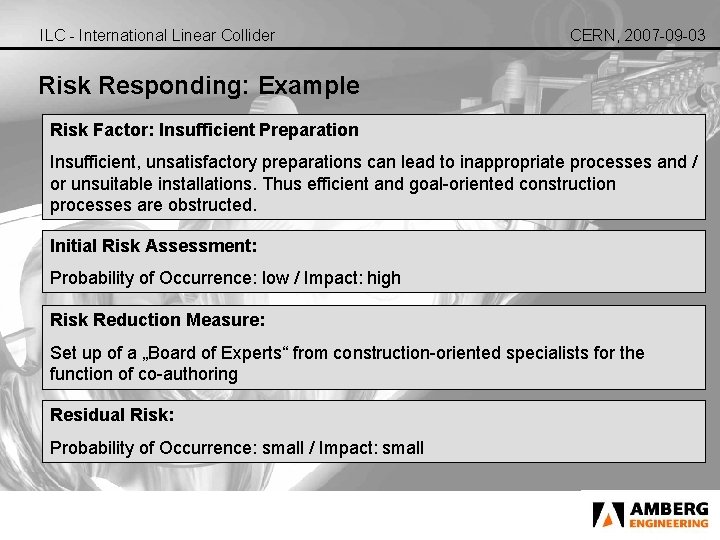 ILC - International Linear Collider

CERN, 2007-09-03

Risk Responding: Example

Risk Factor: Insufficient Preparation

Insufficient, unsatisfactory preparations can lead to inappropriate processes and / or unsuitable installations. Thus efficient and goal-oriented construction processes are obstructed.

Initial Risk Assessment:

Probability of Occurrence: low / Impact: high

Risk Reduction Measure:

Set up of a „Board of Experts“ from construction-oriented specialists for the function of co-authoring

Residual Risk:

Probability of Occurrence: small / Impact: small

AMBERG ENGINEERING